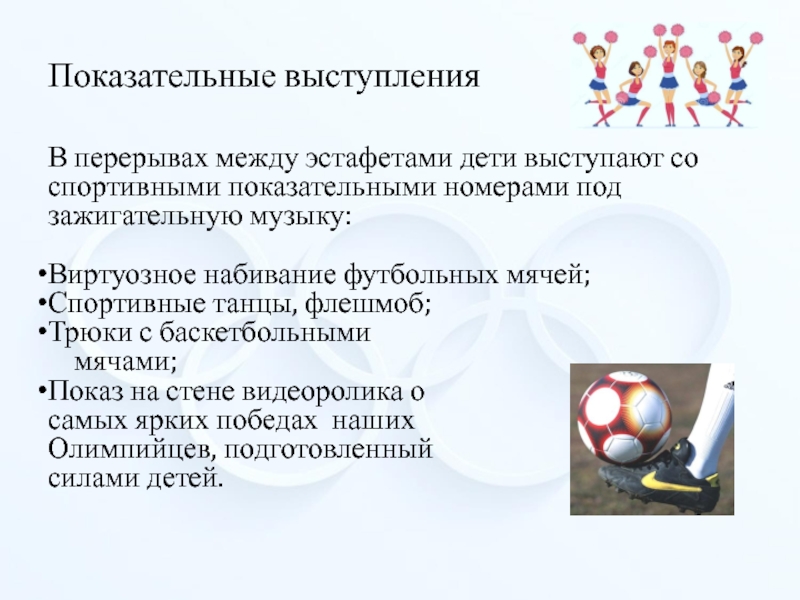 Показательные выступления

В перерывах между эстафетами дети выступают со спортивными показательными номерами под зажигательную музыку:

•Виртуозное набивание футбольных мячей;
•Спортивные танцы, флешмоб;
•Трюки с баскетбольными мячами;
•Показ на стене видеоролика о самых ярких победах наших Олимпийцев, подготовленный силами детей.